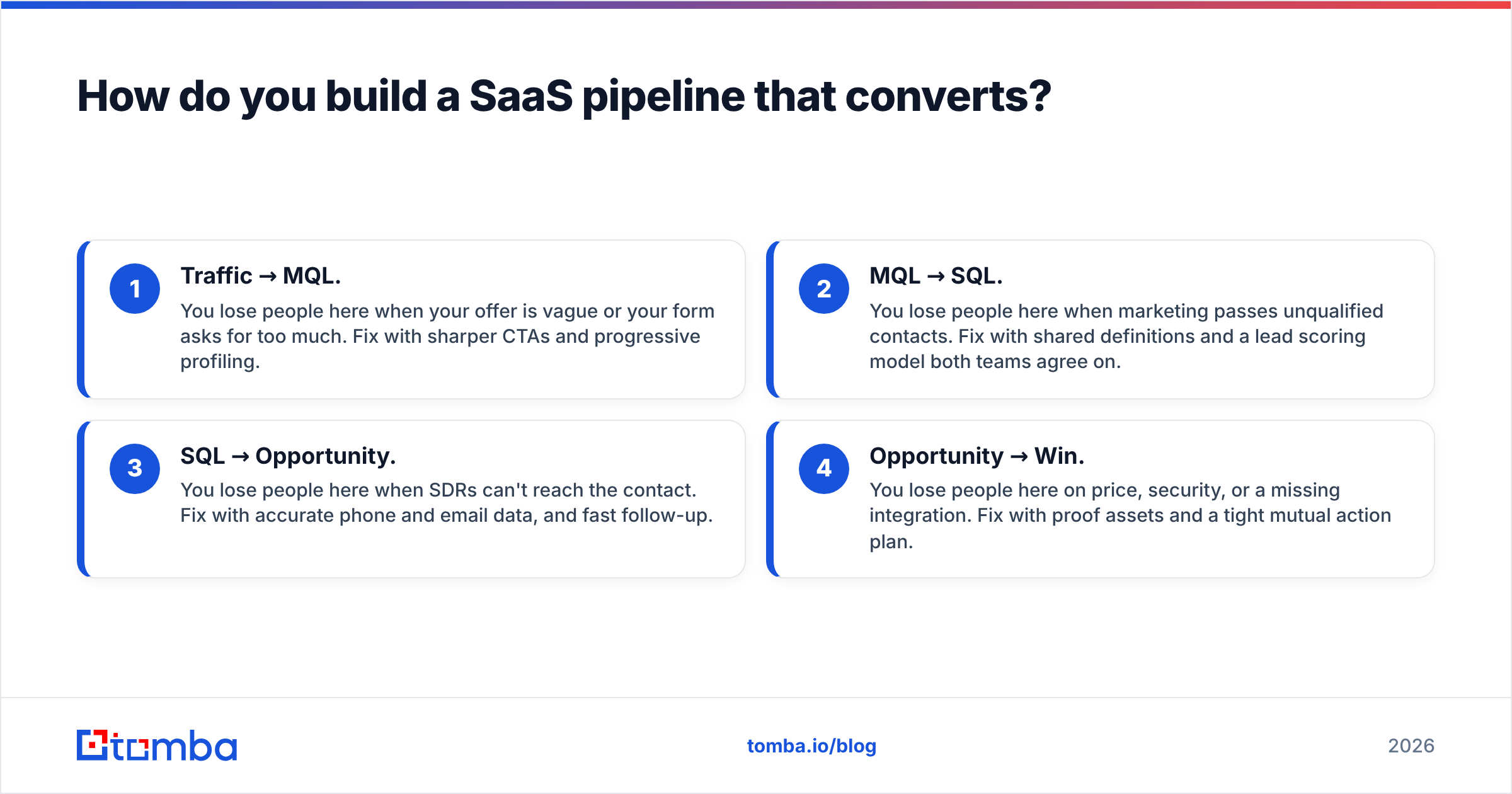 How do you build a SaaS pipeline that converts?

1

Traffic → MQL.

You lose people here when your offer is vague or your form asks for too much. Fix with sharper CTAs and progressive profiling.

2

MQL → SQL.

You lose people here when marketing passes unqualified contacts. Fix with shared definitions and a lead scoring model both teams agree on.

3

SQL → Opportunity.

You lose people here when SDRs can't reach the contact. Fix with accurate phone and email data, and fast follow-up.

4

Opportunity → Win.

You lose people here on price, security, or a missing integration. Fix with proof assets and a tight mutual action plan.

tomba

tomba.io/blog

2026